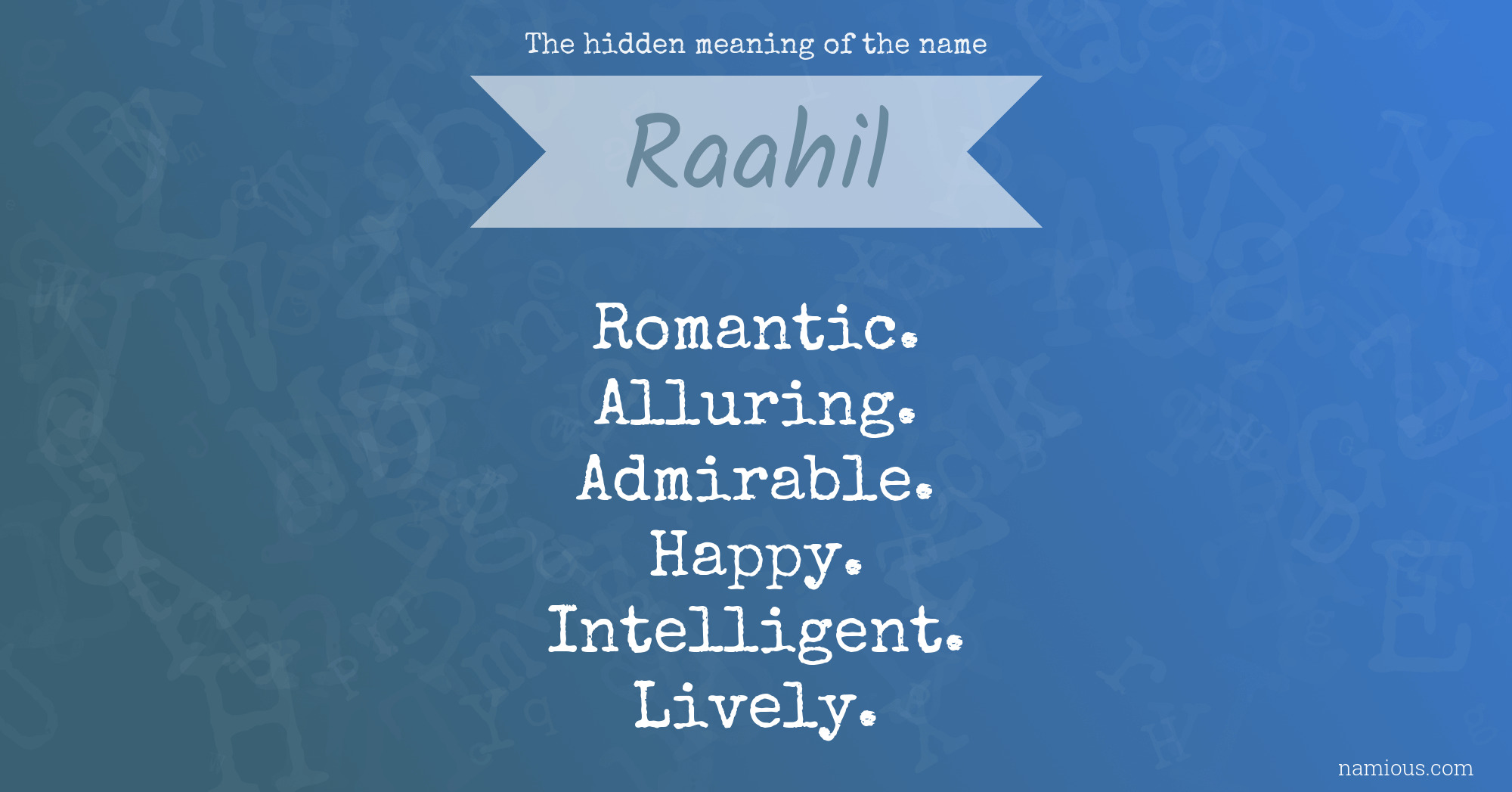 The hidden meaning of the name

Raahil

Romantic.
Alluring.
Admirable.
Happy.
Intelligent.
Lively.

namious.com